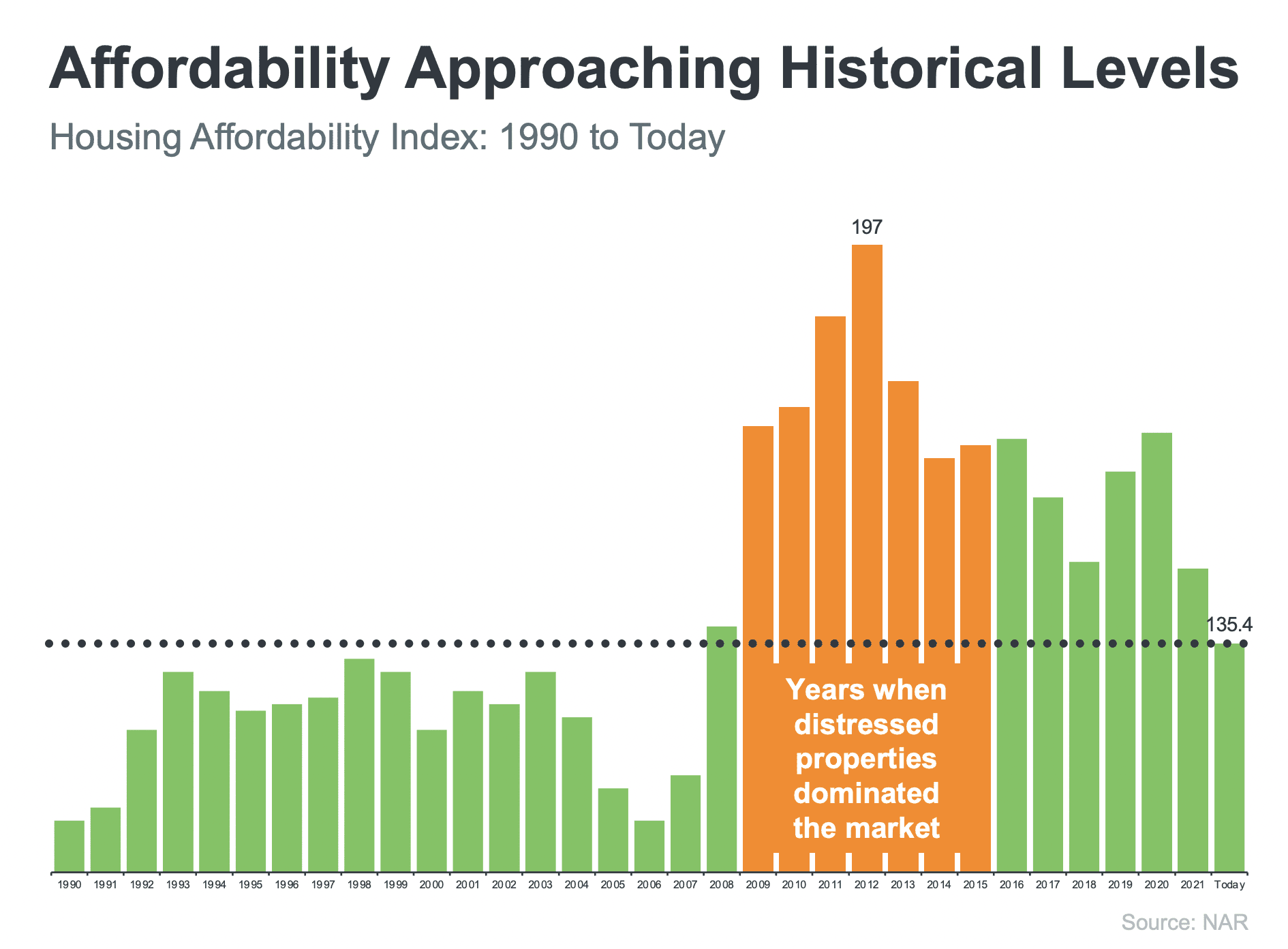 Affordability Approaching Historical Levels

Housing Affordability Index: 1990 to Today

197

135.4

Years when distressed properties dominated the market

1990 1991 1992 1993 1994 1995 1996 1997 1998 1999 2000 2001 2002 2003 2004 2005 2006 2007 2008 2009 2010 2011 2012 2013 2014 2015 2016 2017 2018 2019 2020 2021 Today

Source: NAR